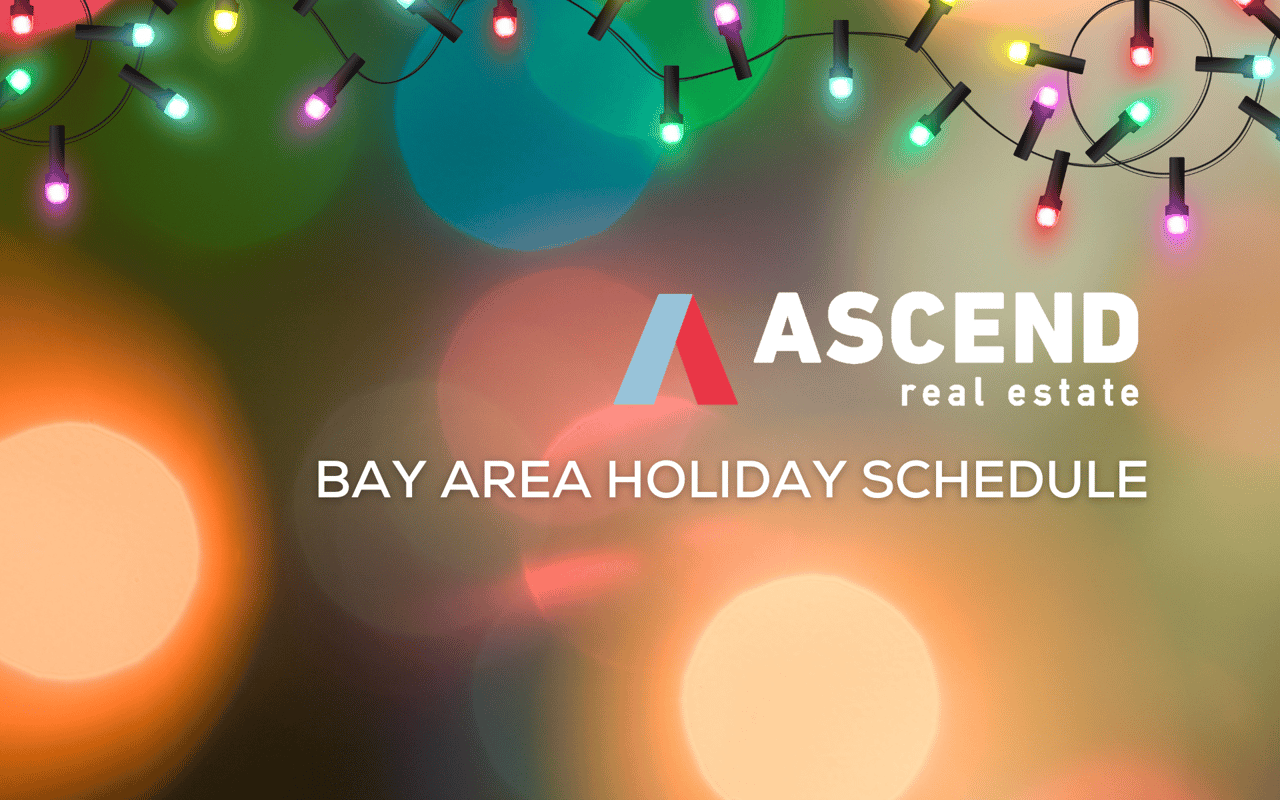 ASCEND
real estate

BAY AREA HOLIDAY SCHEDULE